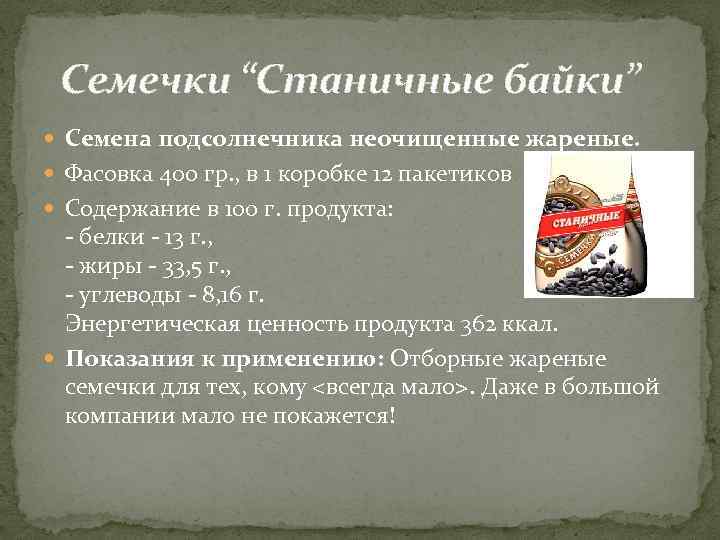 Семечки “Станичные байки”

Семена подсолнечника неочищенные жареные.

Фасовка 400 гр., в 1 коробке 12 пакетиков

Содержание в 100 г. продукта:
- белки - 13 г.,
- жиры - 33,5 г.,
- углеводы - 8,16 г.
Энергетическая ценность продукта 362 ккал.

Показания к применению: Отборные жареные семечки для тех, кому <всегда мало>. Даже в большой компании мало не покажется!

СТАНИЧНЫЕ
СЕМЕЧКИ